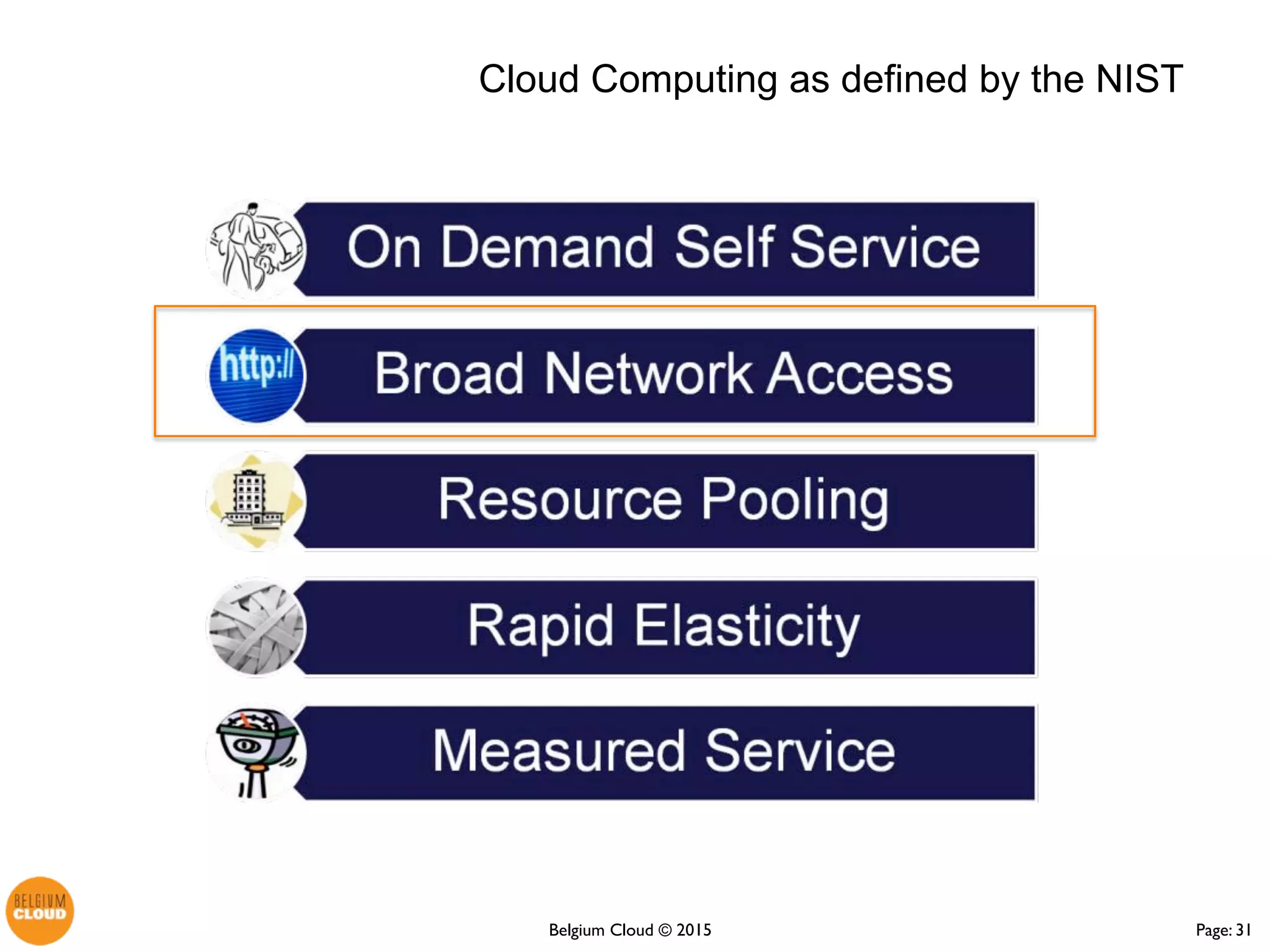 Cloud Computing as defined by the NIST

On Demand Self Service

http://

Broad Network Access

Resource Pooling

Rapid Elasticity

Measured Service

BELGIUM CLOUD

Belgium Cloud © 2015

Page: 31